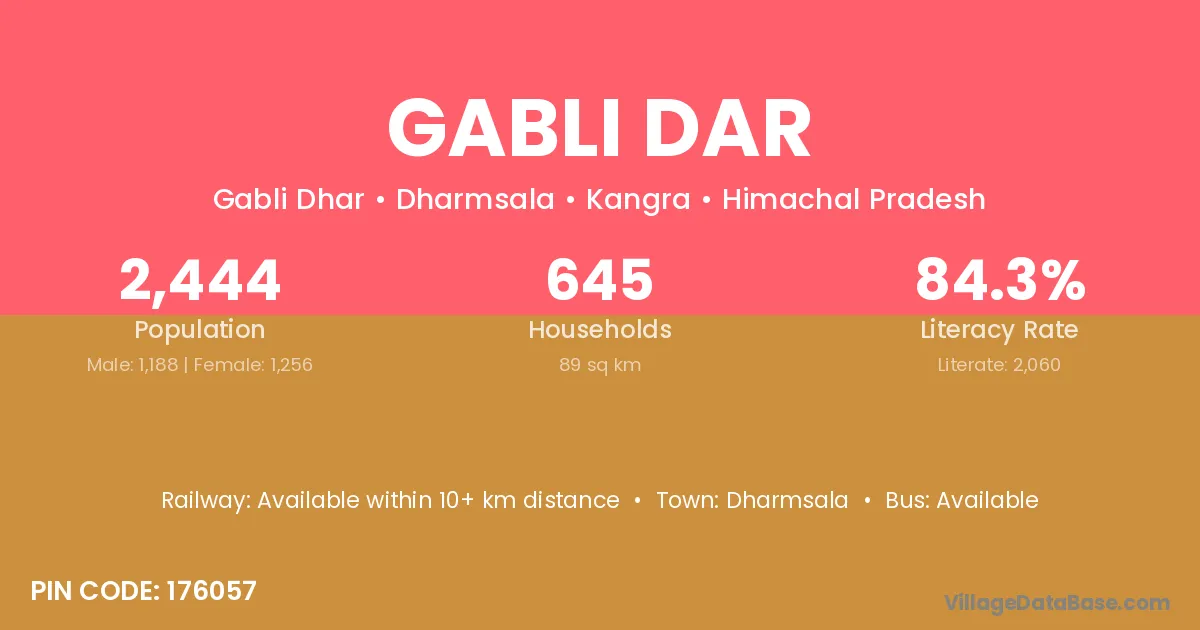 GABLI DAR

Gabli Dhar • Dharmsala • Kangra • Himachal Pradesh

2,444
Population
Male: 1,188 | Female: 1,256

645
Households
89 sq km

84.3%
Literacy Rate
Literate: 2,060

Railway: Available within 10+ km distance • Town: Dharmsala • Bus: Available

PIN CODE: 176057

VillageDataBase.com